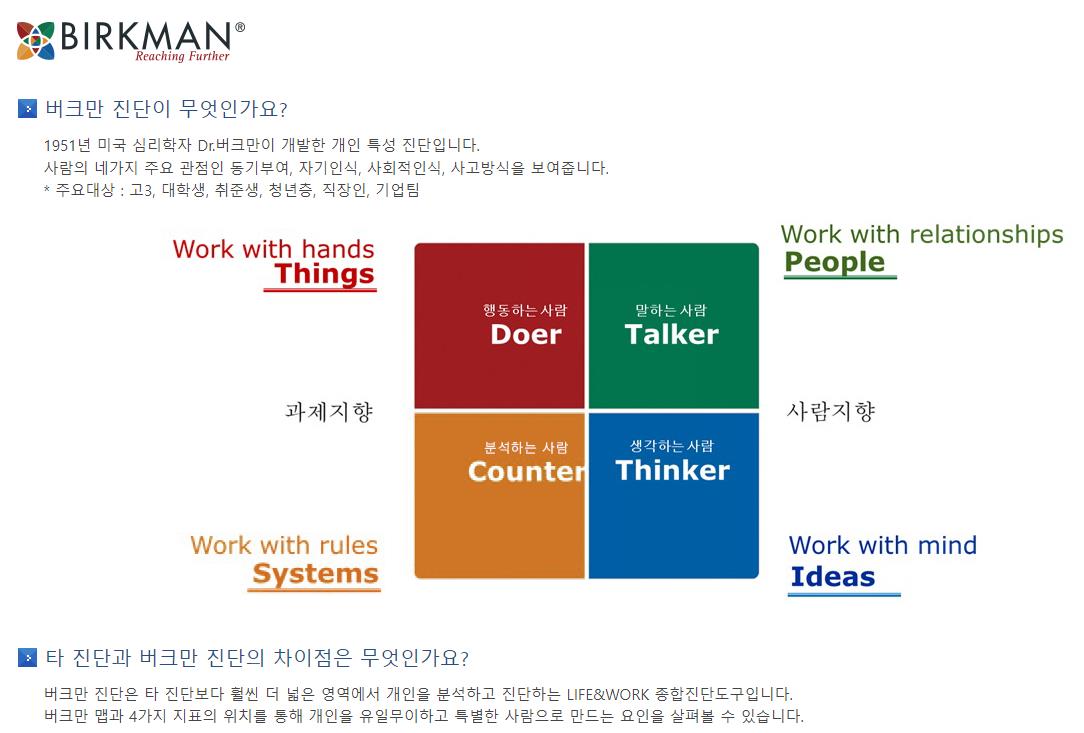 BIRKMAN®
Reaching Further

버크만 진단이 무엇인가요?

1951년 미국 심리학자 Dr.버크만이 개발한 개인 특성 진단입니다.
사람의 네가지 주요 관점인 동기부여, 자기인식, 사회적인식, 사고방식을 보여줍니다.
* 주요대상 : 고3, 대학생, 취준생, 청년층, 직장인, 기업팀

Work with hands
Things

Work with relationships
People

행동하는 사람
Doer

말하는 사람
Talker

과제지향

사람지향

분석하는 사람
Counter

생각하는 사람
Thinker

Work with rules
Systems

Work with mind
Ideas

타 진단과 버크만 진단의 차이점은 무엇인가요?

버크만 진단은 타 진단보다 훨씬 더 넓은 영역에서 개인을 분석하고 진단하는 LIFE&WORK 종합진단도구입니다.
버크만 맵과 4가지 지표의 위치를 통해 개인을 유일무이하고 특별한 사람으로 만드는 요인을 살펴볼 수 있습니다.